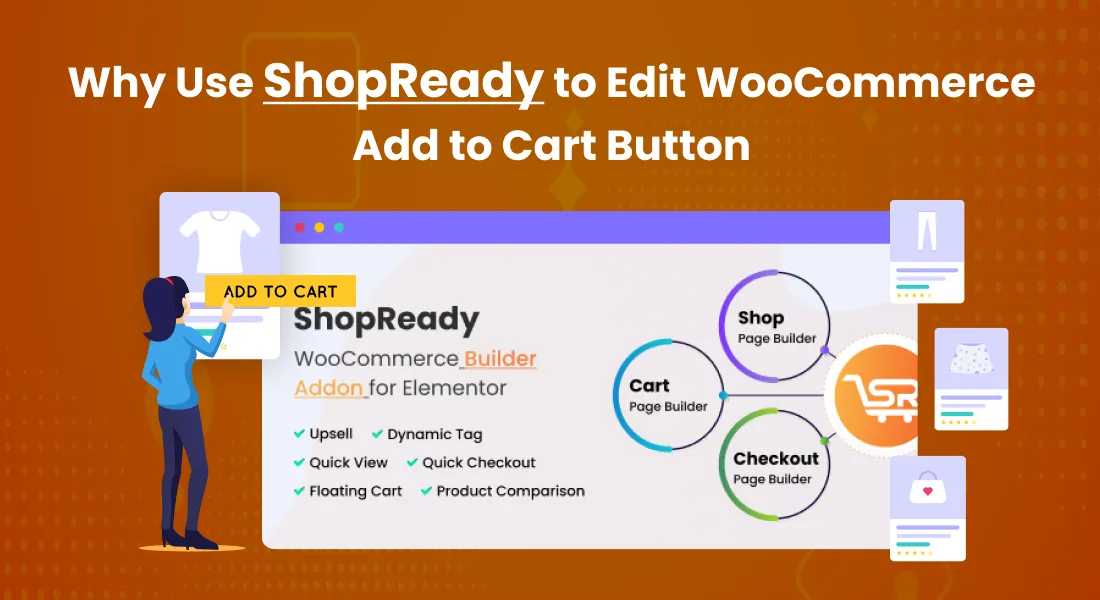 Why Use ShopReady to Edit WooCommerce Add to Cart Button

ADD TO CART

ShopReady

WooCommerce Builder Addon for Elementor

Upsell
Dynamic Tag
Quick View
Quick Checkout
Floating Cart
Product Comparison

Shop
Page Builder

Cart
Page Builder

Checkout
Page Builder

SR